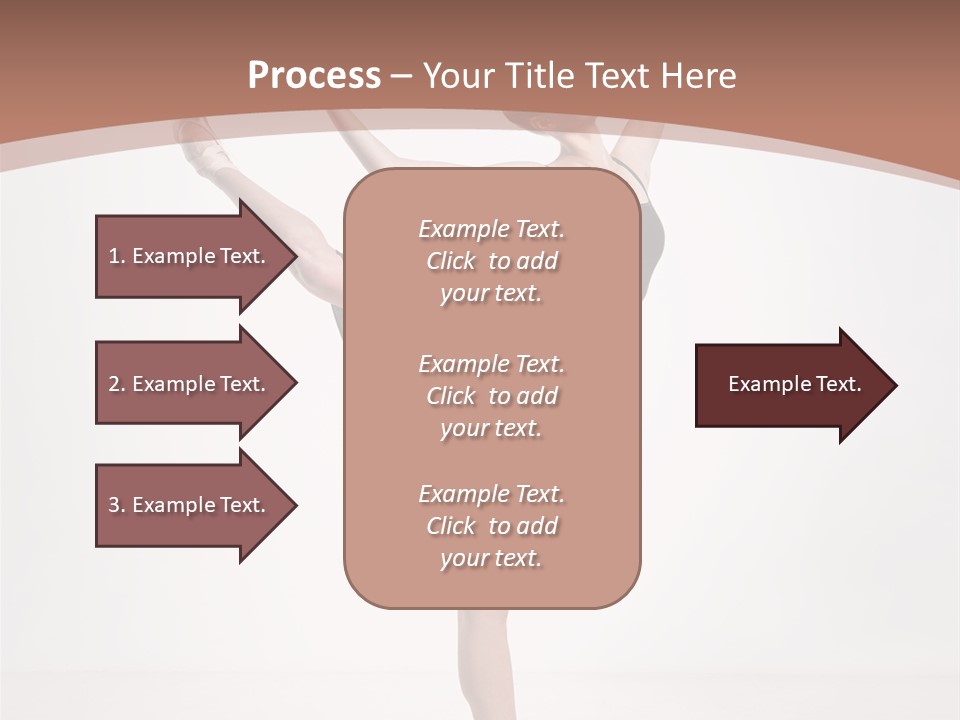 Process – Your Title Text Here

1. Example Text.

2. Example Text.

3. Example Text.

Example Text. Click to add your text.

Example Text. Click to add your text.

Example Text. Click to add your text.

Example Text.